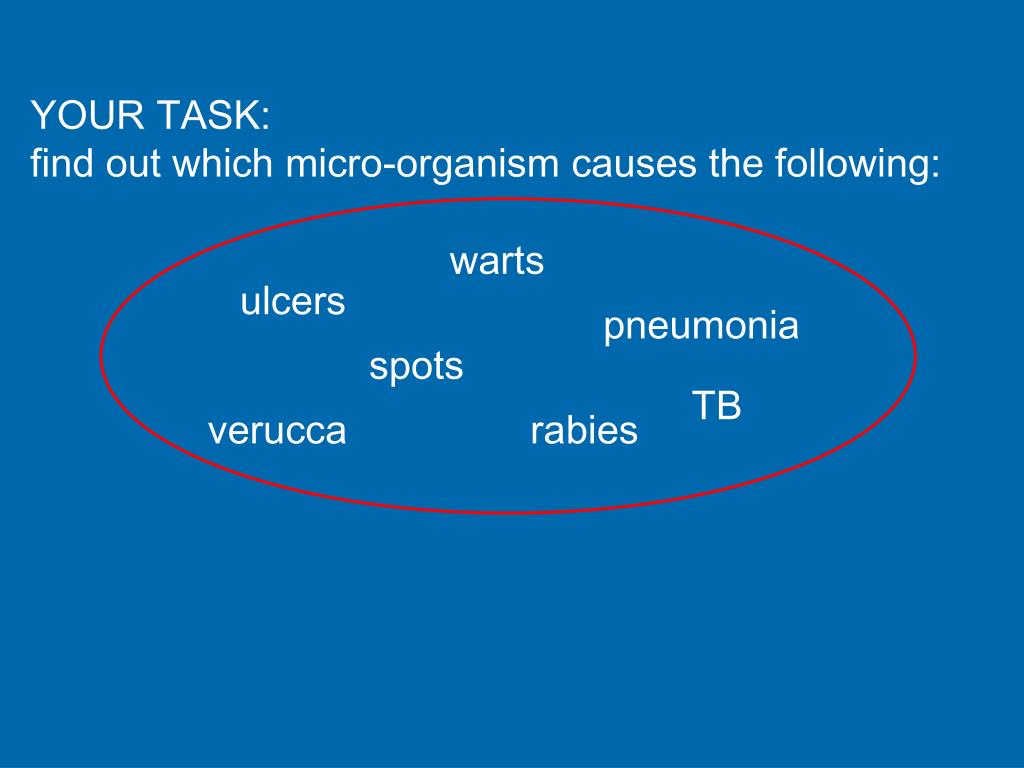 YOUR TASK:
find out which micro-organism causes the following:

warts

ulcers

pneumonia

spots

TB

verucca

rabies